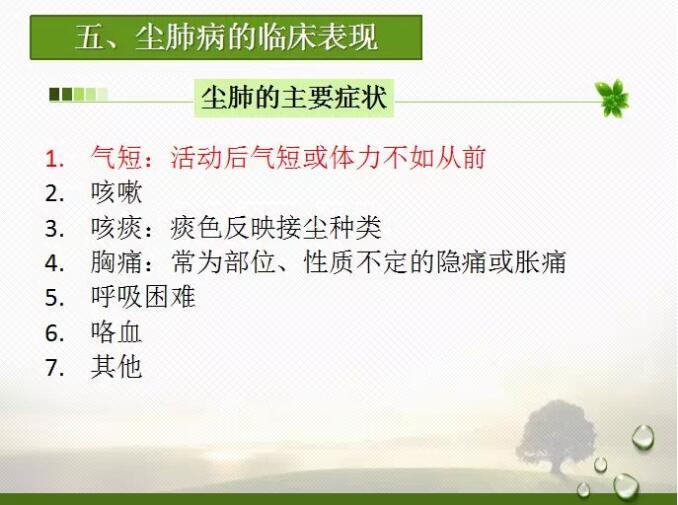 五、尘肺病的临床表现

尘肺的主要症状

1. 气短：活动后气短或体力不如从前
2. 咳嗽
3. 咳痰：痰色反映接尘种类
4. 胸痛：常为部位、性质不定的隐痛或胀痛
5. 呼吸困难
6. 咯血
7. 其他